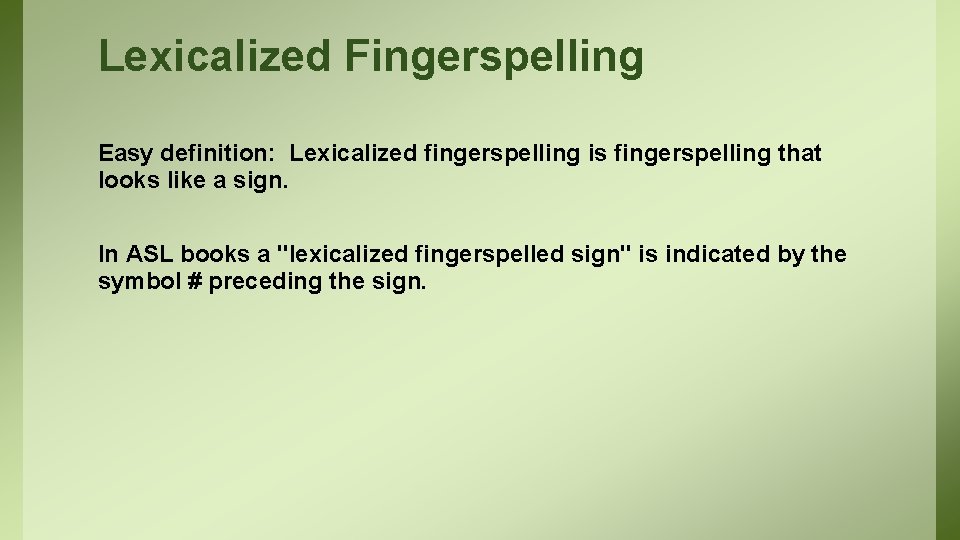 Lexicalized Fingerspelling

Easy definition: Lexicalized fingerspelling is fingerspelling that looks like a sign.

In ASL books a "lexicalized fingerspelled sign" is indicated by the symbol # preceding the sign.